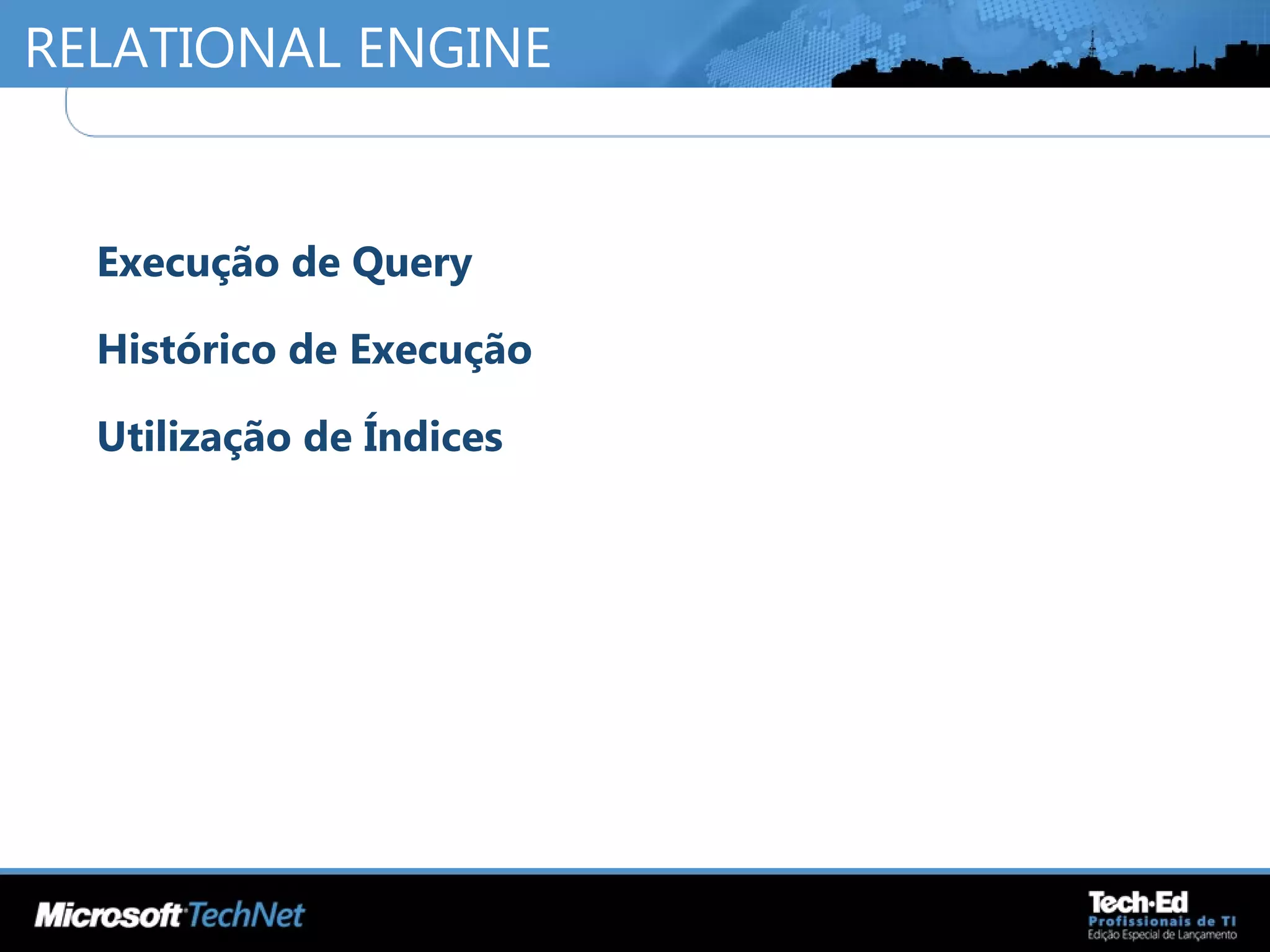 RELATIONAL ENGINE

Execução de Query

Histórico de Execução

Utilização de Índices

Microsoft TechNet

Tech·Ed
Profissionais de TI
Edição Especial de Lançamento